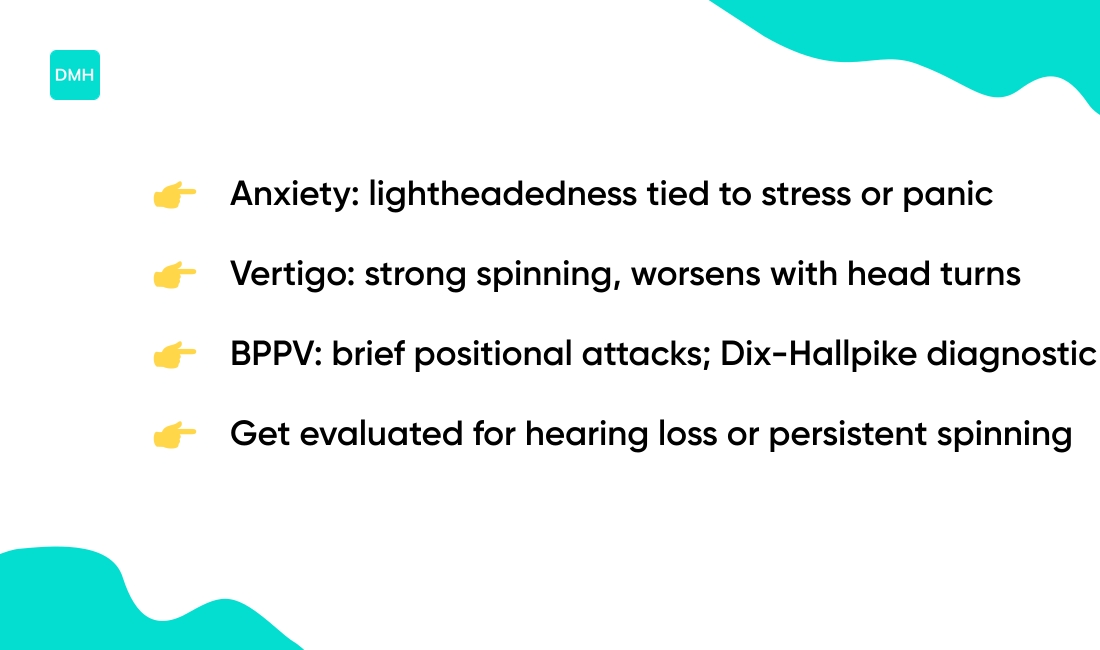 DMH

👉 Anxiety: lightheadedness tied to stress or panic

👉 Vertigo: strong spinning, worsens with head turns

👉 BPPV: brief positional attacks; Dix-Hallpike diagnostic

👉 Get evaluated for hearing loss or persistent spinning